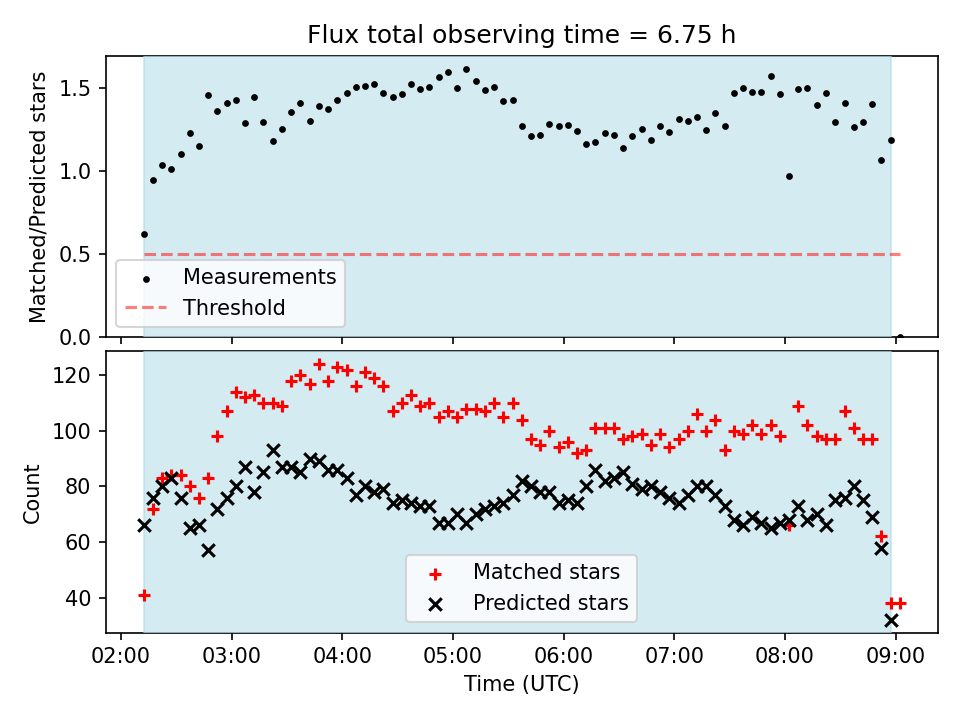 Flux total observing time = 6.75 h

Matched/Predicted stars

1.5
1.0
0.5
0.0

Measurements
Threshold

Count

120
100
80
60
40

Matched stars
Predicted stars

02:00 03:00 04:00 05:00 06:00 07:00 08:00 09:00

Time (UTC)